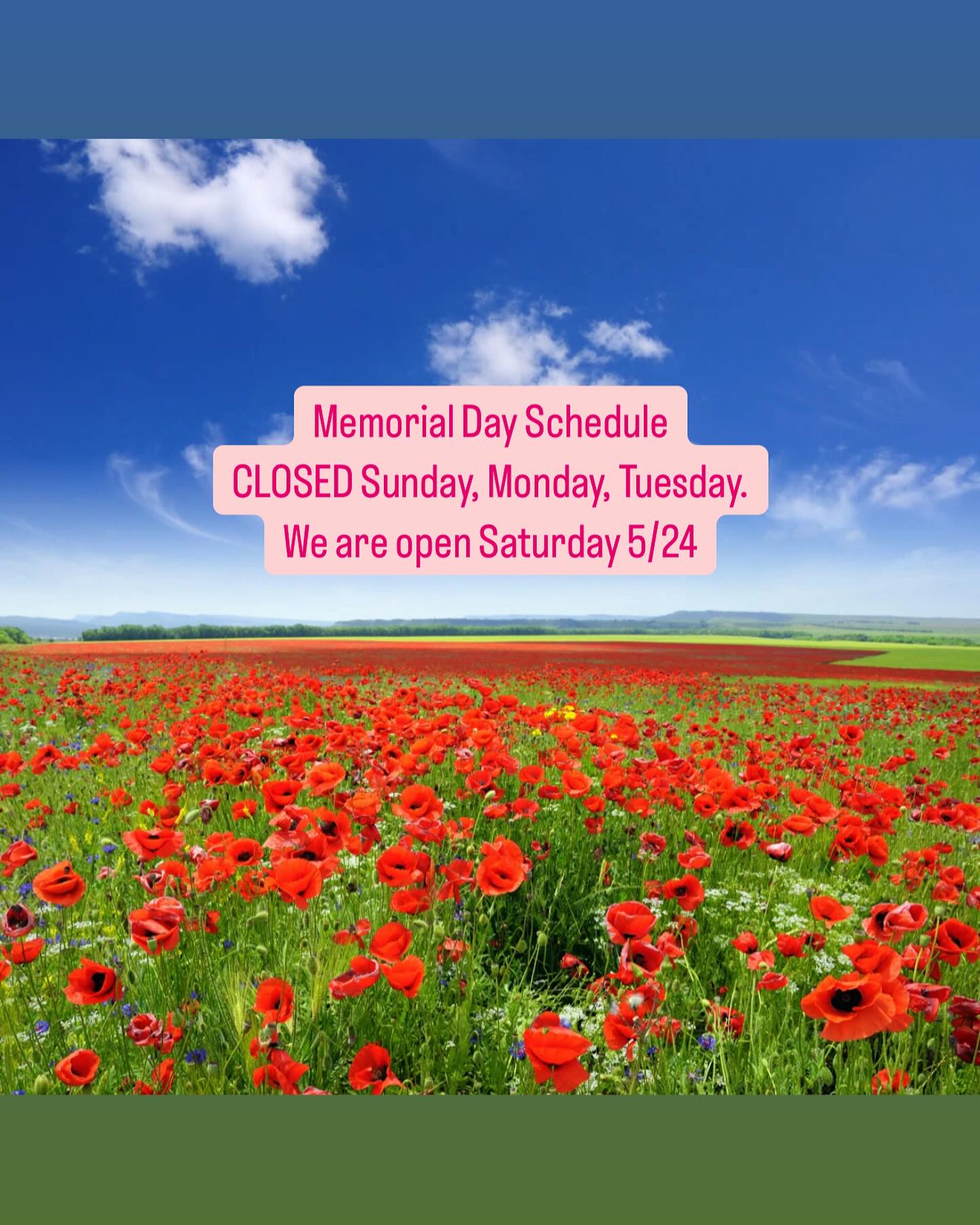 Memorial Day Schedule
CLOSED Sunday, Monday, Tuesday.
We are open Saturday 5/24